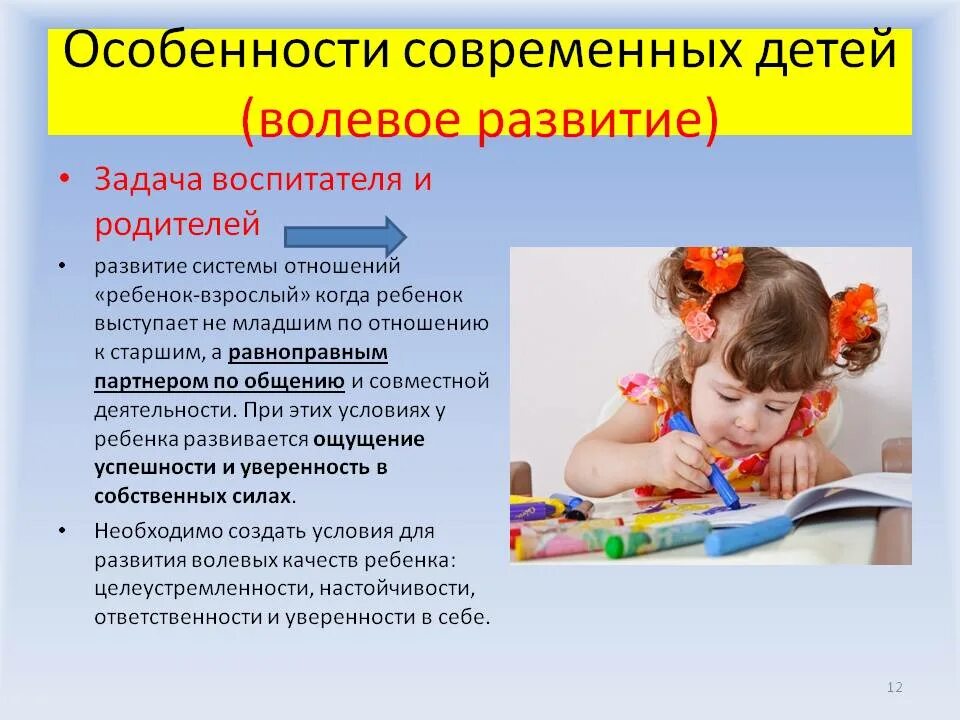 Особенности современных детей
(волевое развитие)

• Задача воспитателя и родителей

• развитие системы отношений «ребенок-взрослый» когда ребенок выступает не младшим по отношению к старшим, а равноправным партнером по общению и совместной деятельности. При этих условиях у ребенка развивается ощущение успешности и уверенность в собственных силах.

• Необходимо создать условия для развития волевых качеств ребенка: целеустремленности, настойчивости, ответственности и уверенности в себе.

12